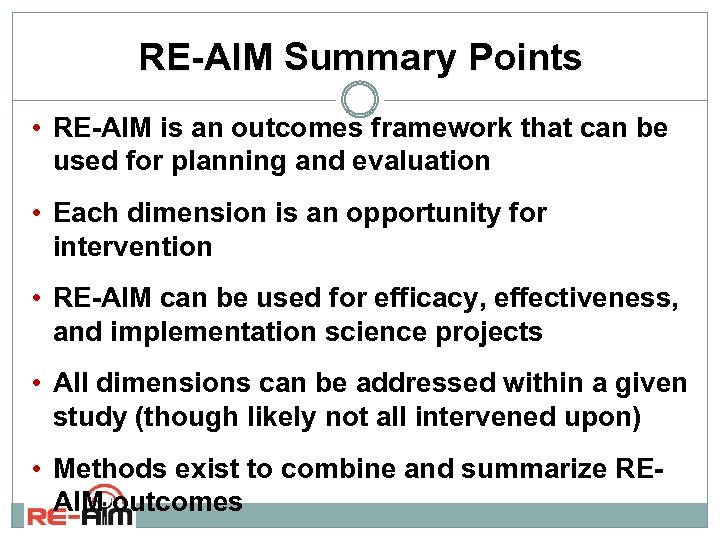 RE-AIM Summary Points

• RE-AIM is an outcomes framework that can be used for planning and evaluation

• Each dimension is an opportunity for intervention

• RE-AIM can be used for efficacy, effectiveness, and implementation science projects

• All dimensions can be addressed within a given study (though likely not all intervened upon)

• Methods exist to combine and summarize RE-AIM outcomes

RE-AIM